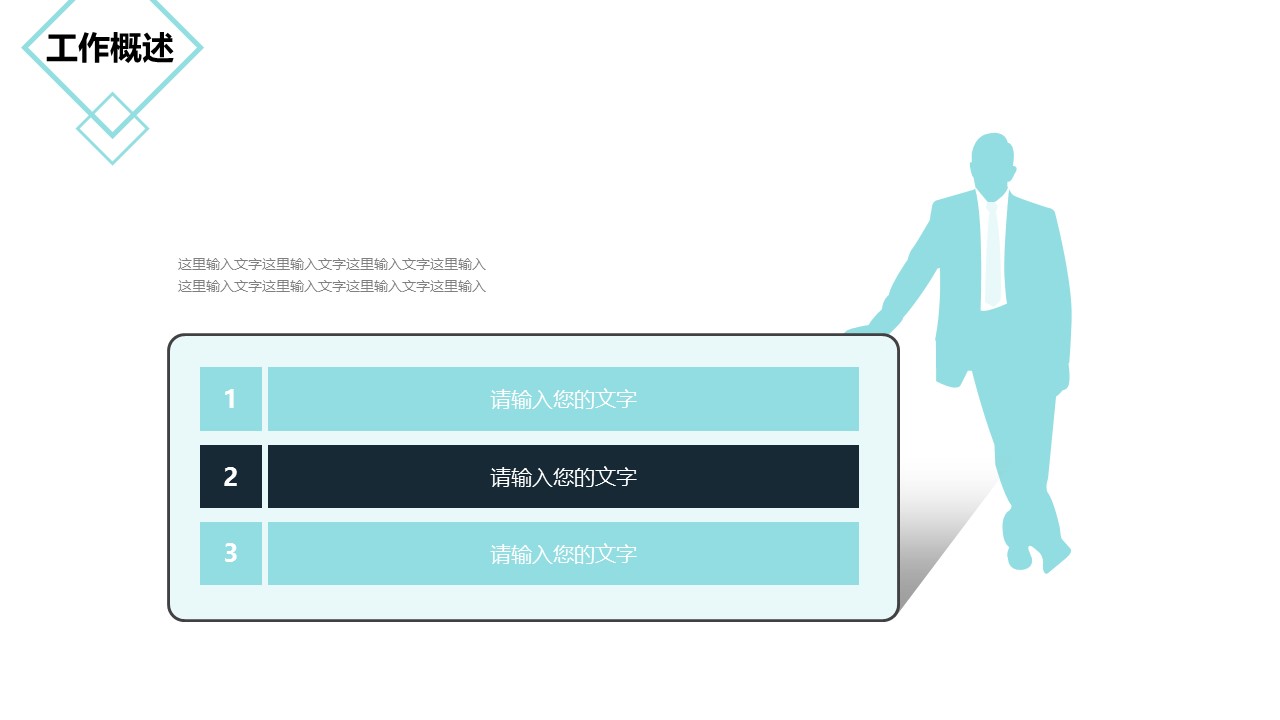 工作概述

这里输入文字这里输入文字这里输入文字这里输入
这里输入文字这里输入文字这里输入文字这里输入

1 请输入您的文字
2 请输入您的文字
3 请输入您的文字